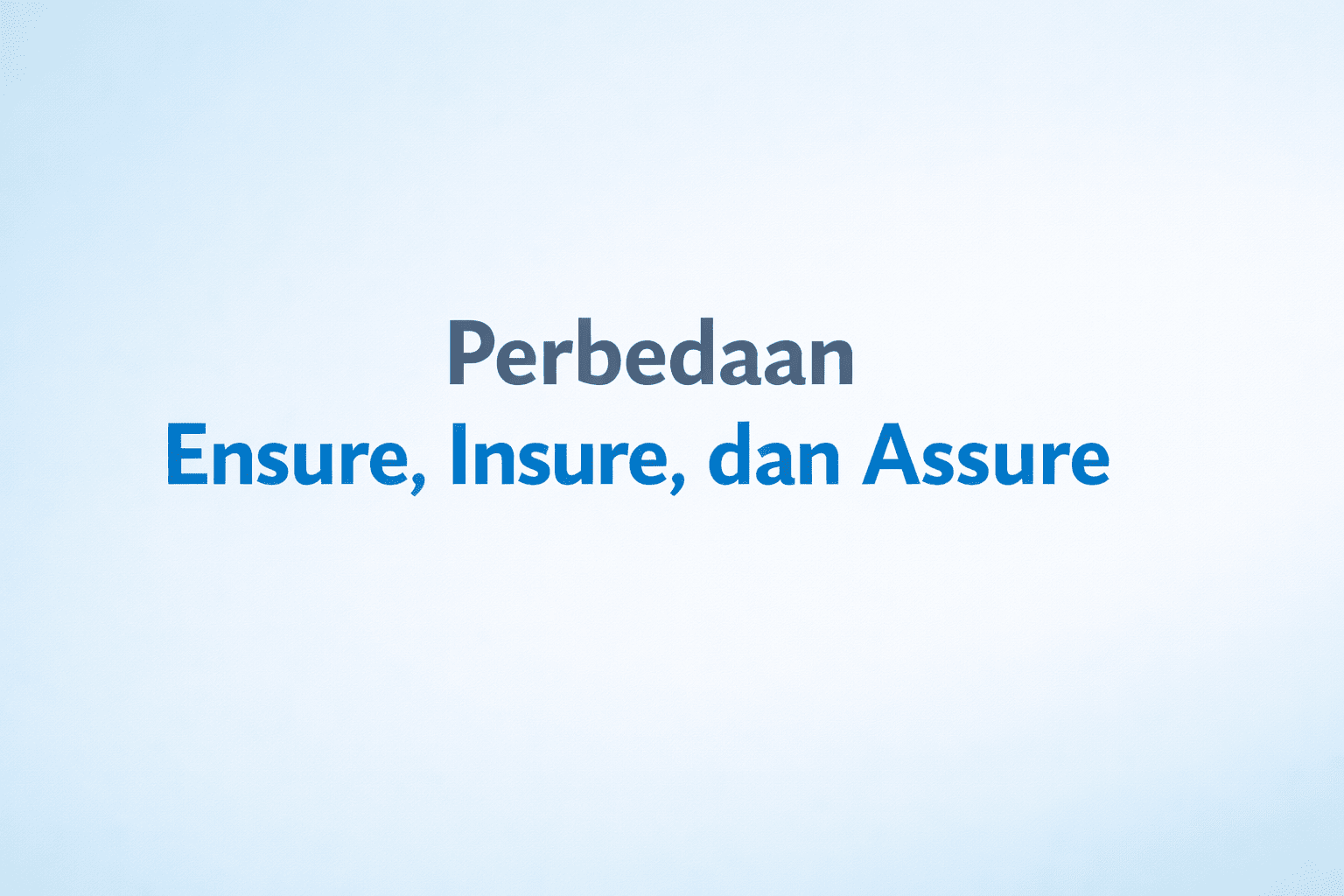 Perbedaan
Ensure, Insure, dan Assure